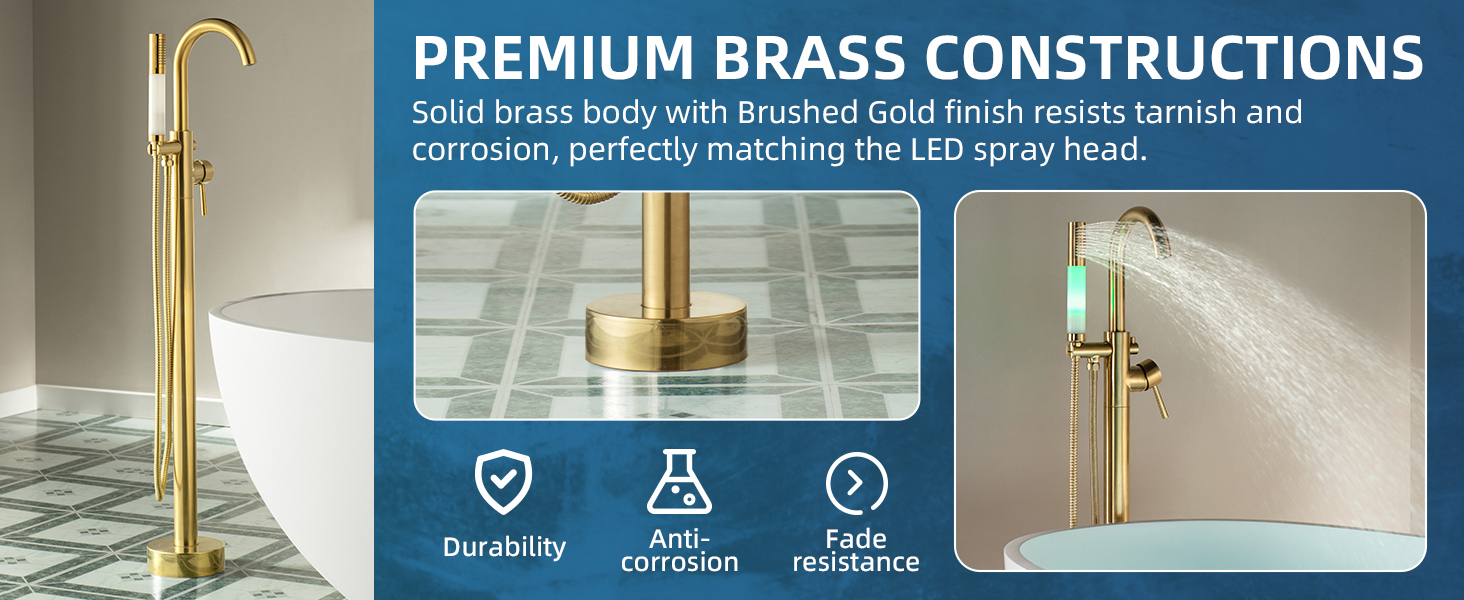 PREMIUM BRASS CONSTRUCTIONS

Solid brass body with Brushed Gold finish resists tarnish and corrosion, perfectly matching the LED spray head.

Durability

Anti-corrosion

Fade resistance